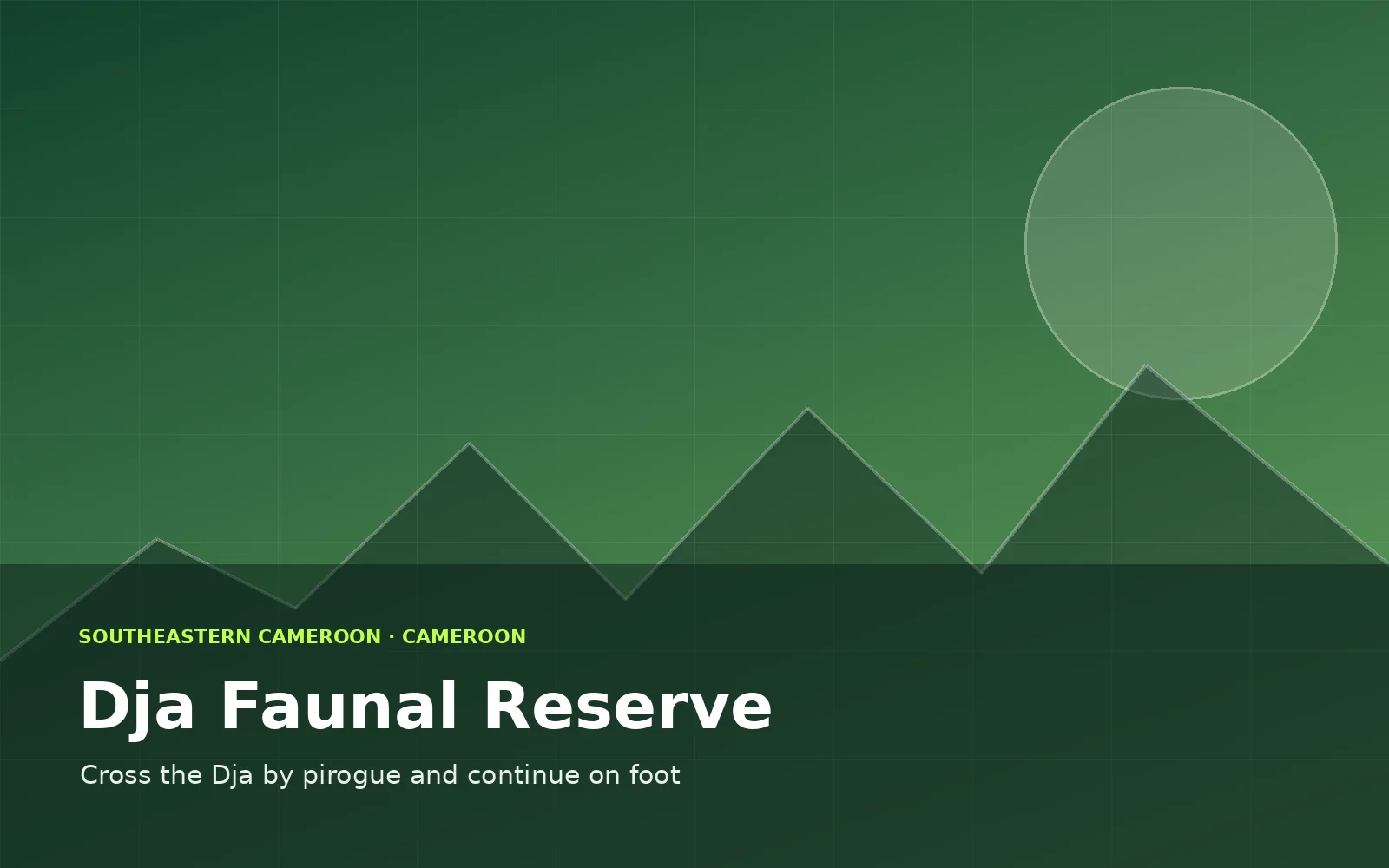 SOUTHEASTERN CAMEROON · CAMEROON

Dja Faunal Reserve

Cross the Dja by pirogue and continue on foot